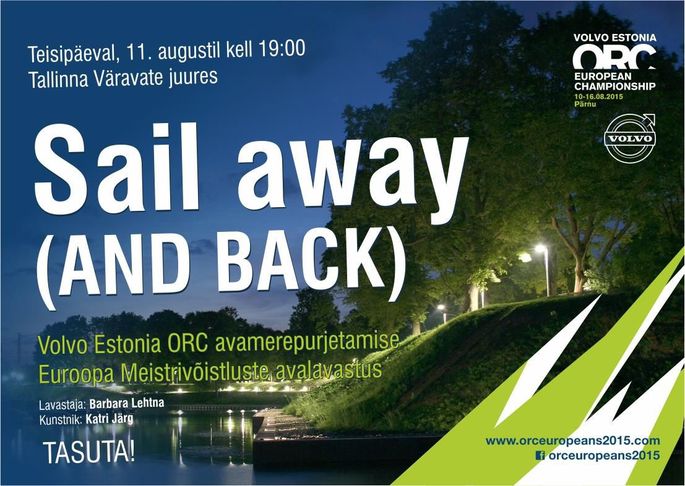 Teisipäeval, 11. augustil kell 19:00
Tallinna Väravate juures

VOLVO ESTONIA
ORC
EUROPEAN CHAMPIONSHIP
10-16.08.2015
Pärnu

VOLVO

Sail away
(AND BACK)

Volvo Estonia ORC avamerepurjetamise
Euroopa Meistrivõistluste avalavastus

Lavastaja: Barbara Lehtna
Kunstnik: Katri Järg

TASUTA!

www.orceuropeans2015.com
orceuropeans2015